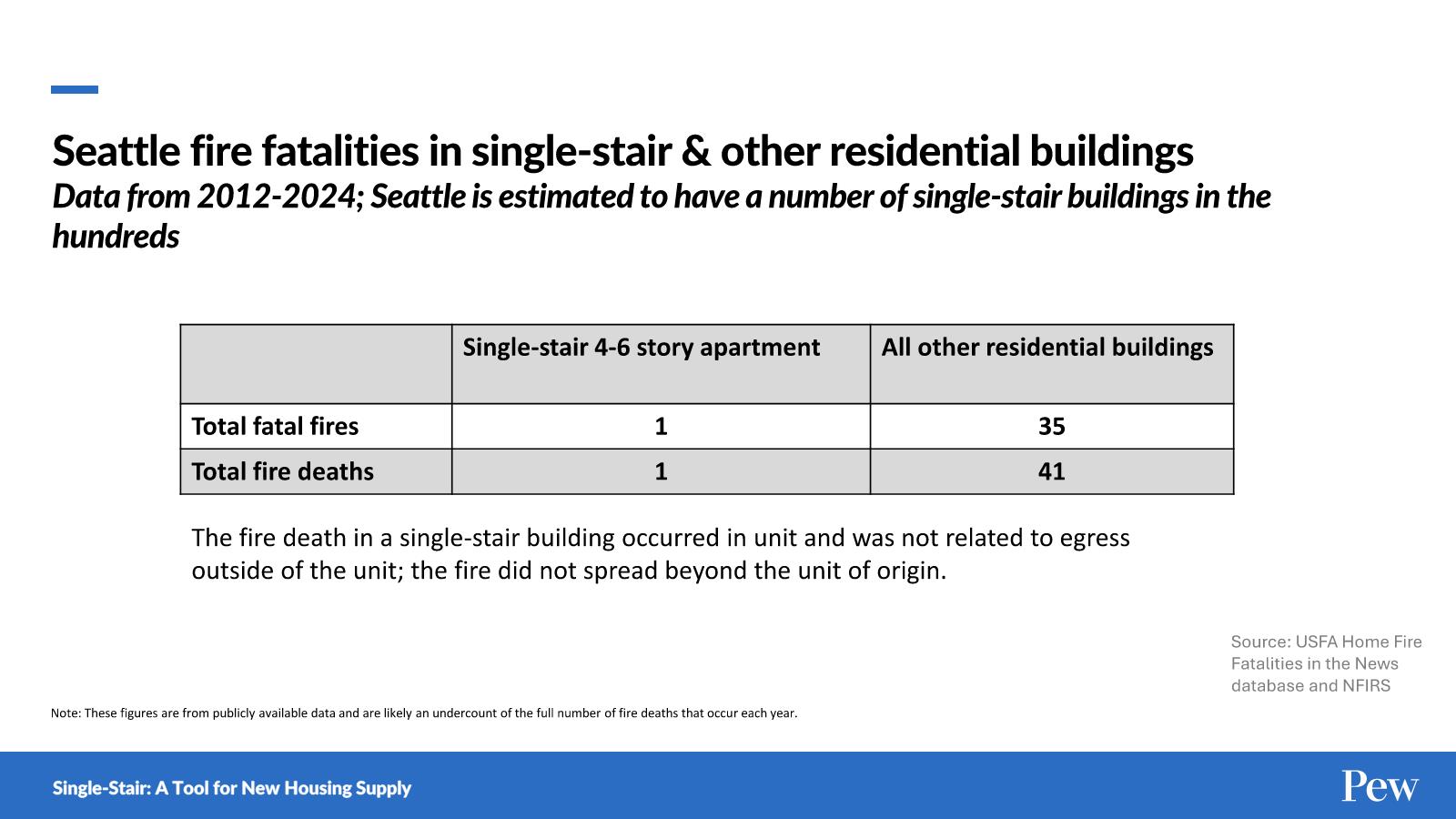 Seattle fire fatalities in single-stair & other residential buildings
Data from 2012-2024; Seattle is estimated to have a number of single-stair buildings in the hundreds

| | Single-stair 4-6 story apartment | All other residential buildings |
|---|---|---|
| Total fatal fires | 1 | 35 |
| Total fire deaths | 1 | 41 |

The fire death in a single-stair building occurred in unit and was not related to egress outside of the unit; the fire did not spread beyond the unit of origin.

Source: USFA Home Fire Fatalities in the News database and NFIRS

Note: These figures are from publicly available data and are likely an undercount of the full number of fire deaths that occur each year.

Single-Stair: A Tool for New Housing Supply

Pew